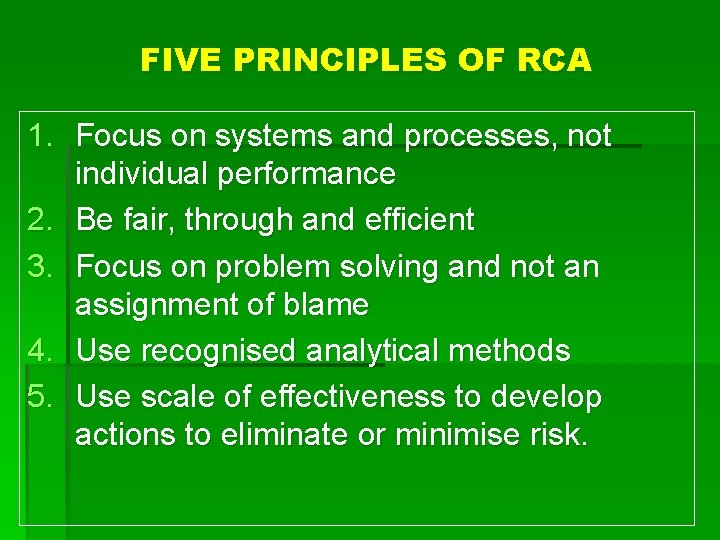 FIVE PRINCIPLES OF RCA

1. Focus on systems and processes, not individual performance
2. Be fair, through and efficient
3. Focus on problem solving and not an assignment of blame
4. Use recognised analytical methods
5. Use scale of effectiveness to develop actions to eliminate or minimise risk.